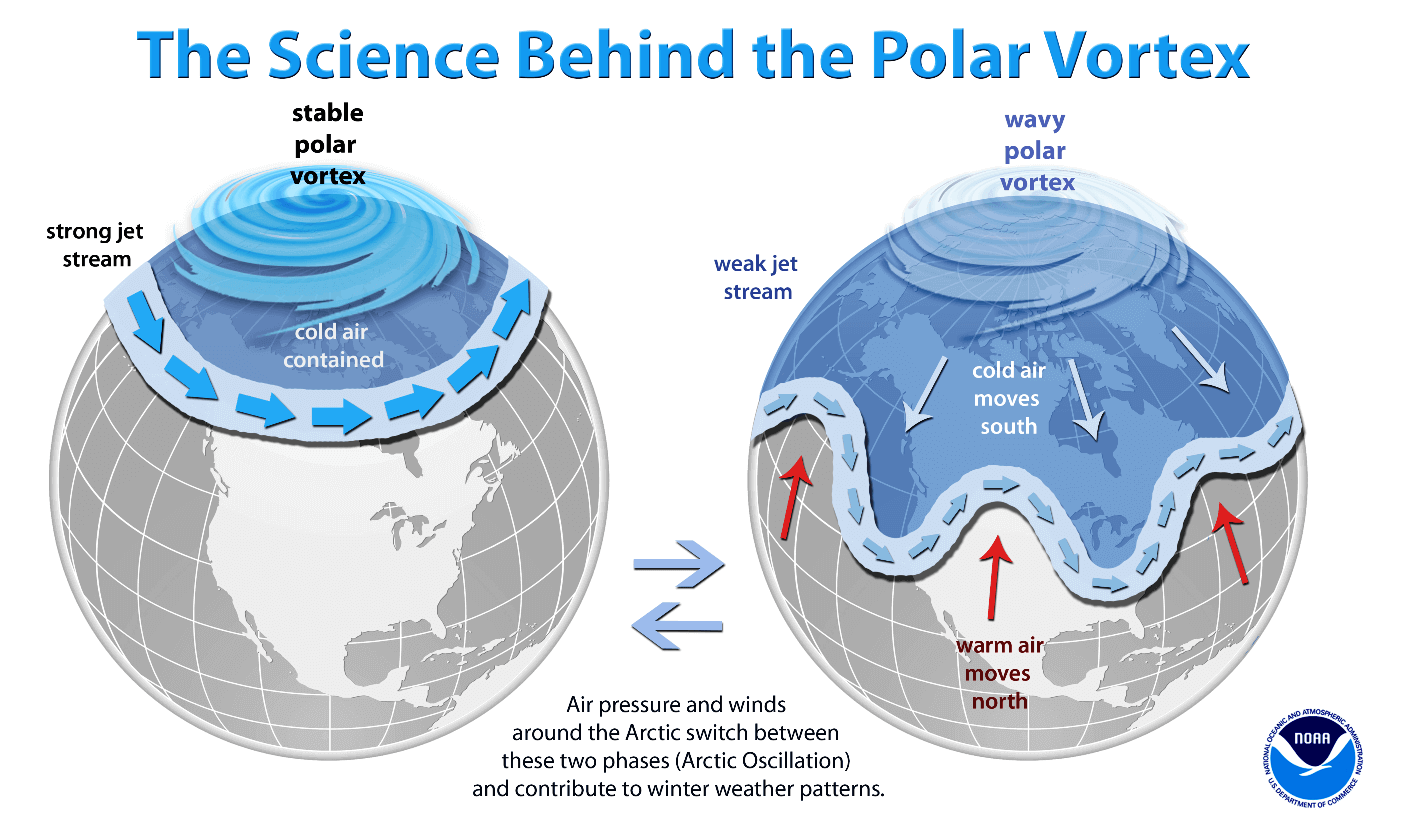 The Science Behind the Polar Vortex

stable polar vortex

strong jet stream

cold air contained

wavy polar vortex

weak jet stream

cold air moves south

warm air moves north

Air pressure and winds around the Arctic switch between these two phases (Arctic Oscillation) and contribute to winter weather patterns.

NATIONAL OCEANIC AND ATMOSPHERIC ADMINISTRATION
NOAA
U.S. DEPARTMENT OF COMMERCE